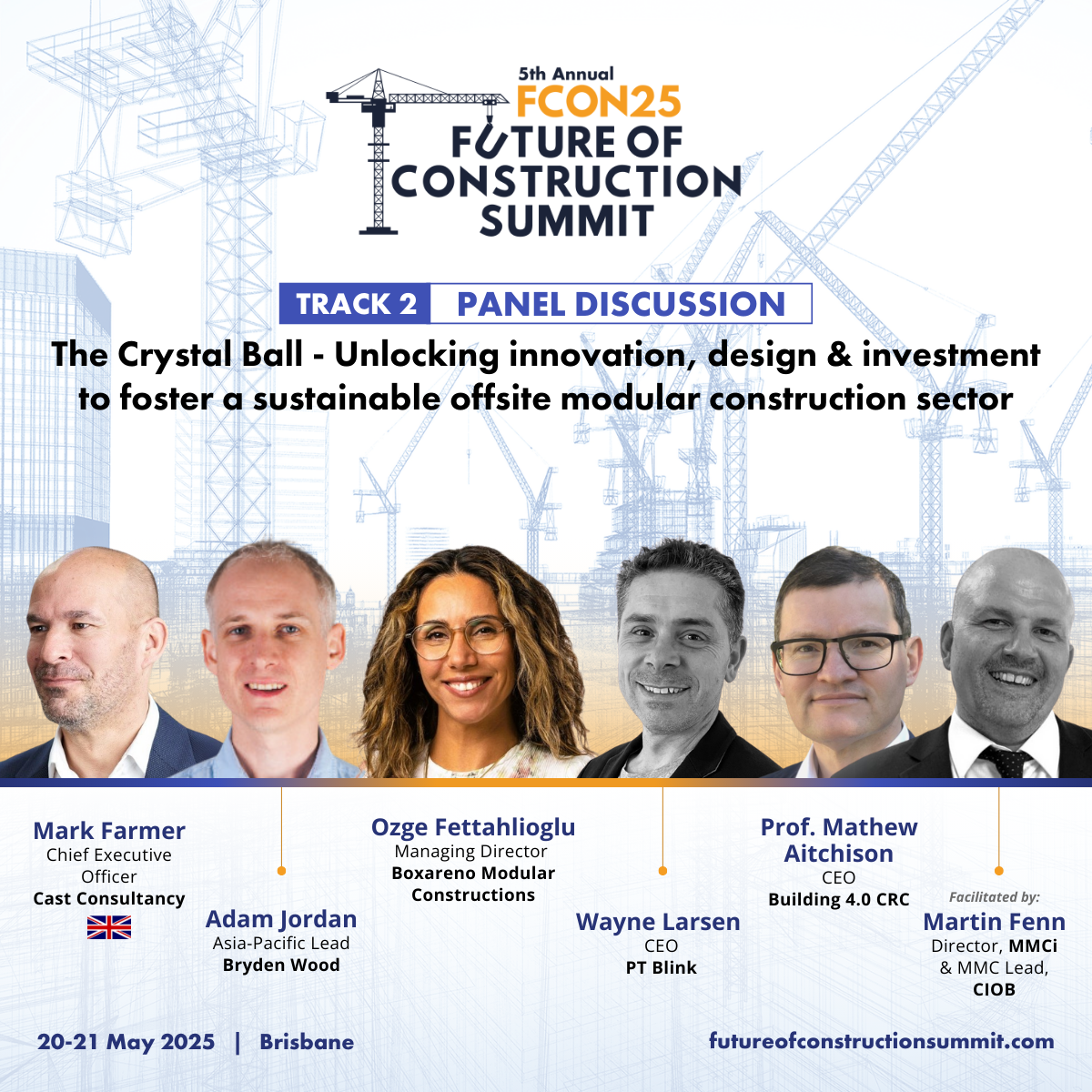 5th Annual
FCON25
FUTURE OF CONSTRUCTION SUMMIT

TRACK 2 PANEL DISCUSSION

The Crystal Ball - Unlocking innovation, design & investment to foster a sustainable offsite modular construction sector

Mark Farmer
Chief Executive Officer
Cast Consultancy

Adam Jordan
Asia-Pacific Lead
Bryden Wood

Ozge Fettahlioglu
Managing Director
Boxareno Modular Constructions

Wayne Larsen
CEO
PT Blink

Prof. Mathew Aitchison
CEO
Building 4.0 CRC

Facilitated by:
Martin Fenn
Director, MMCi & MMC Lead, CIOB

20-21 May 2025 | Brisbane

futureofconstructionsummit.com